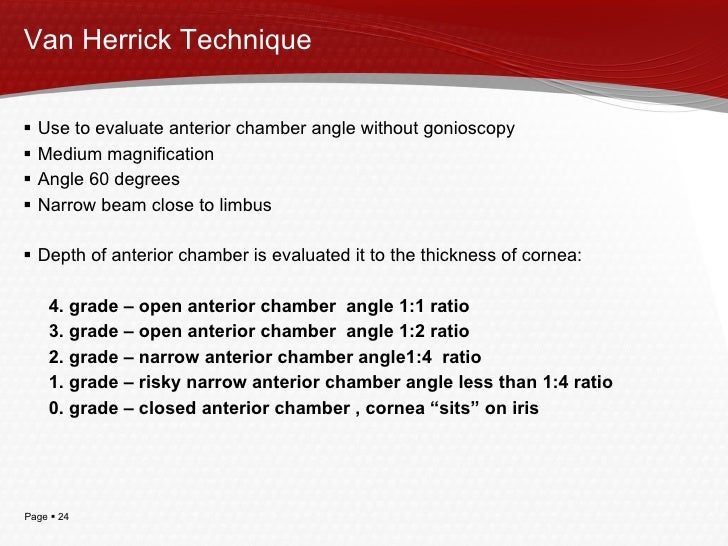 Van Herrick Technique

▪ Use to evaluate anterior chamber angle without gonioscopy
▪ Medium magnification
▪ Angle 60 degrees
▪ Narrow beam close to limbus

▪ Depth of anterior chamber is evaluated it to the thickness of cornea:

4. grade – open anterior chamber angle 1:1 ratio
3. grade – open anterior chamber angle 1:2 ratio
2. grade – narrow anterior chamber angle1:4 ratio
1. grade – risky narrow anterior chamber angle less than 1:4 ratio
0. grade – closed anterior chamber , cornea “sits” on iris

Page ▪ 24